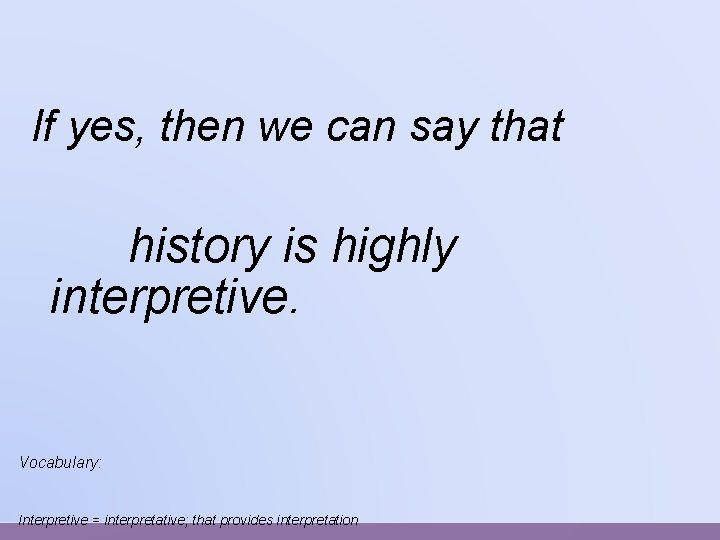 If yes, then we can say that

history is highly interpretive.

Vocabulary:

Interpretive = interpretative; that provides interpretation